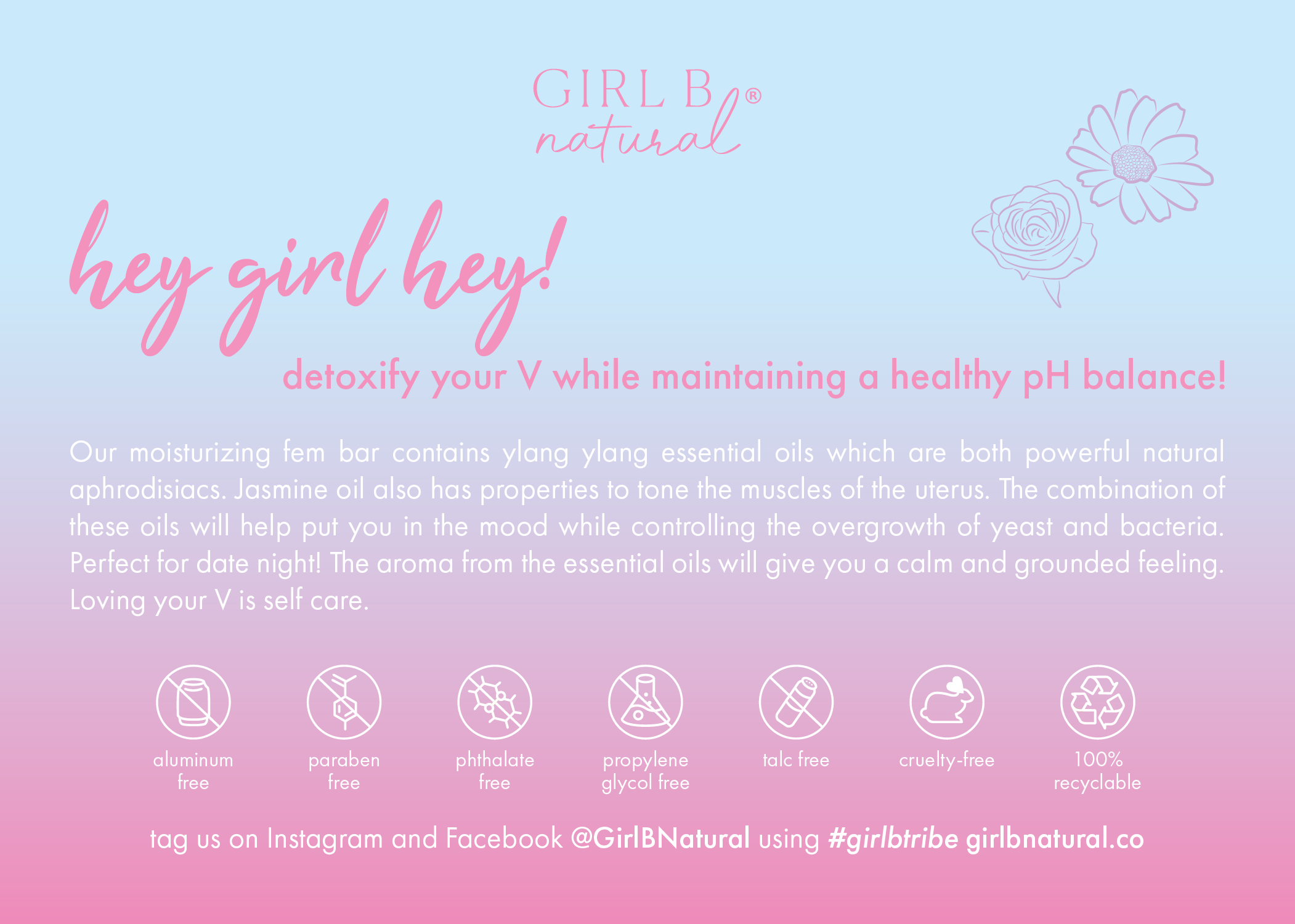 GIRL B®
natural

hey girl hey!

detoxify your V while maintaining a healthy pH balance!

Our moisturizing fem bar contains ylang ylang essential oils which are both powerful natural aphrodisiacs. Jasmine oil also has properties to tone the muscles of the uterus. The combination of these oils will help put you in the mood while controlling the overgrowth of yeast and bacteria. Perfect for date night! The aroma from the essential oils will give you a calm and grounded feeling. Loving your V is self care.

aluminum free

paraben free

phthalate free

propylene glycol free

talc free

cruelty-free

100% recyclable

tag us on Instagram and Facebook @GirlBNatural using #girlbtribe girlbnatural.co